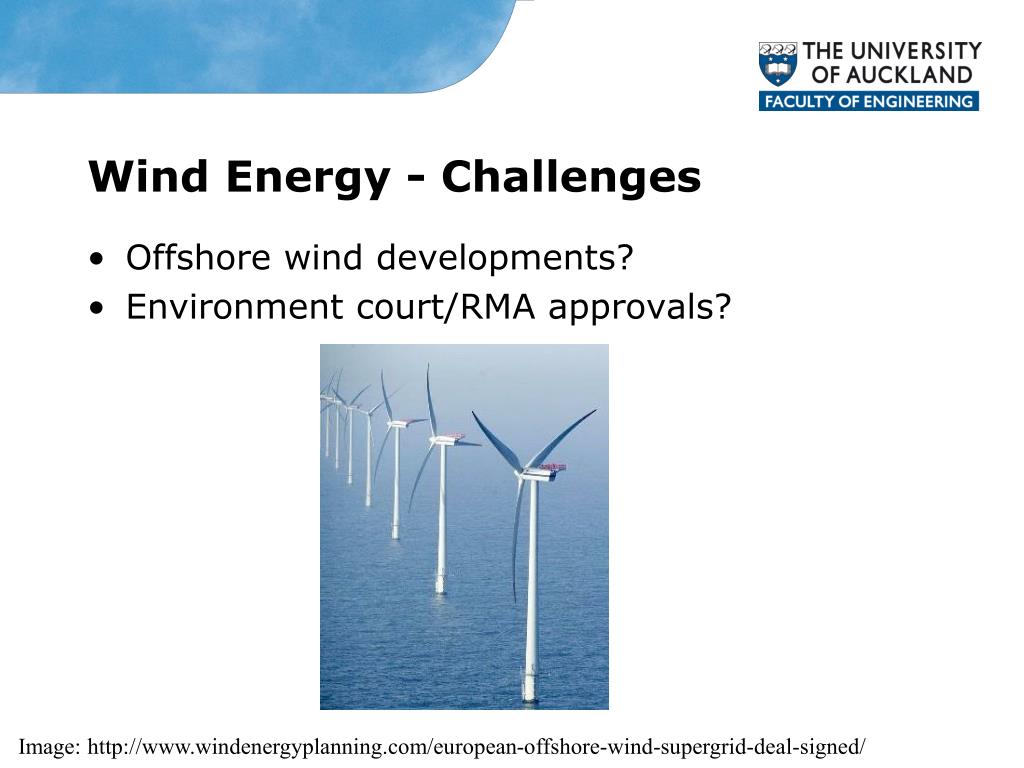 THE UNIVERSITY OF AUCKLAND
FACULTY OF ENGINEERING

Wind Energy - Challenges

• Offshore wind developments?
• Environment court/RMA approvals?

Image: http://www.windenergyplanning.com/european-offshore-wind-supergrid-deal-signed/